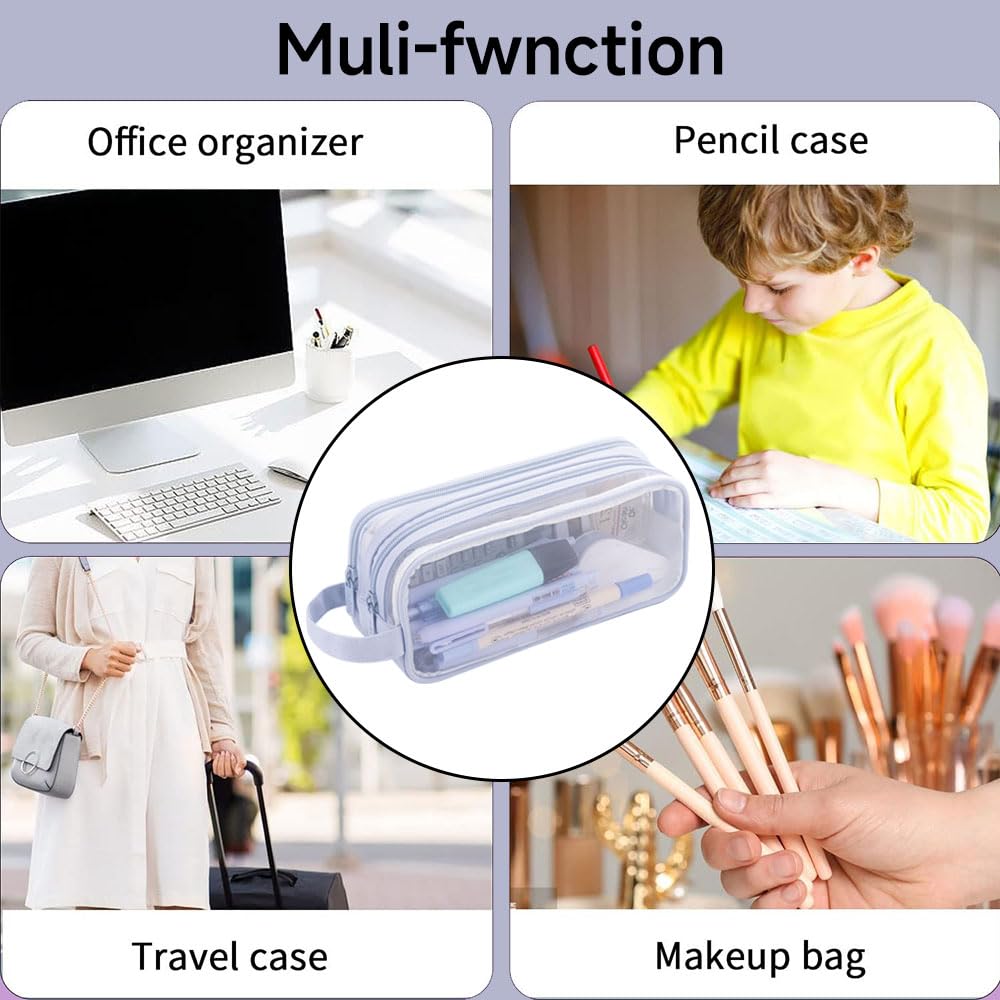 Muli-fwnction

Office organizer

Pencil case

Travel case

Makeup bag